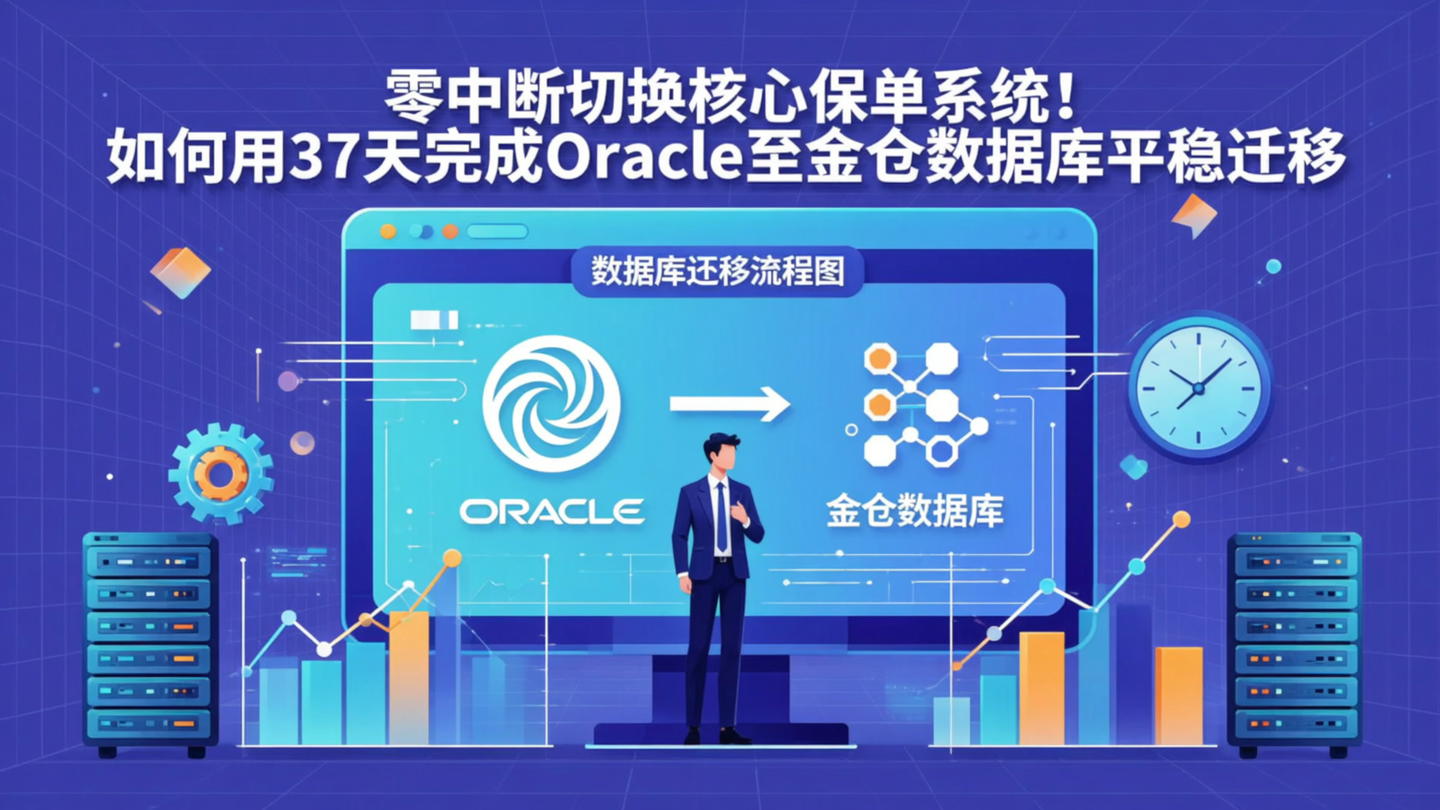 零中断切换核心保单系统！
如何用37天完成Oracle至金仓数据库平稳迁移

数据库迁移流程图

ORACLE

金仓数据库